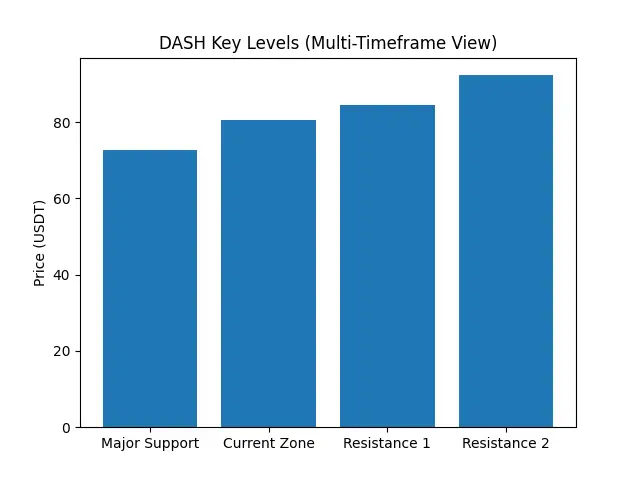 DASH Key Levels (Multi-Timeframe View)

Price (USDT)

80
60
40
20
0

Major Support
Current Zone
Resistance 1
Resistance 2